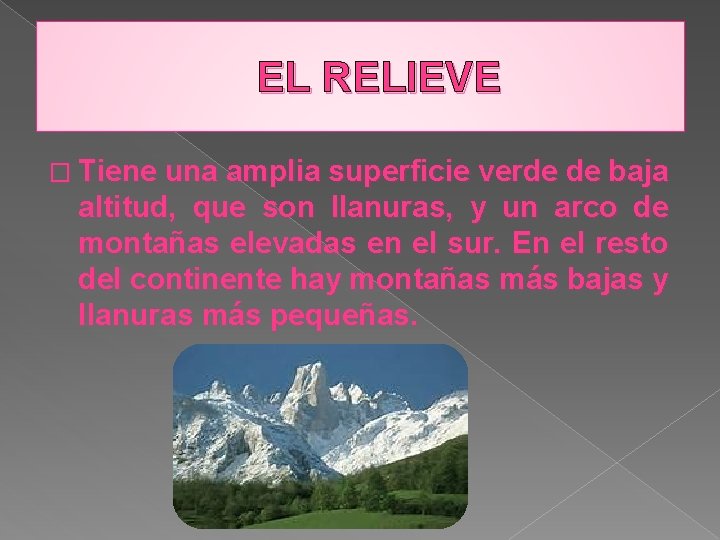 EL RELIEVE

□ Tiene una amplia superficie verde de baja altitud, que son llanuras, y un arco de montañas elevadas en el sur. En el resto del continente hay montañas más bajas y llanuras más pequeñas.